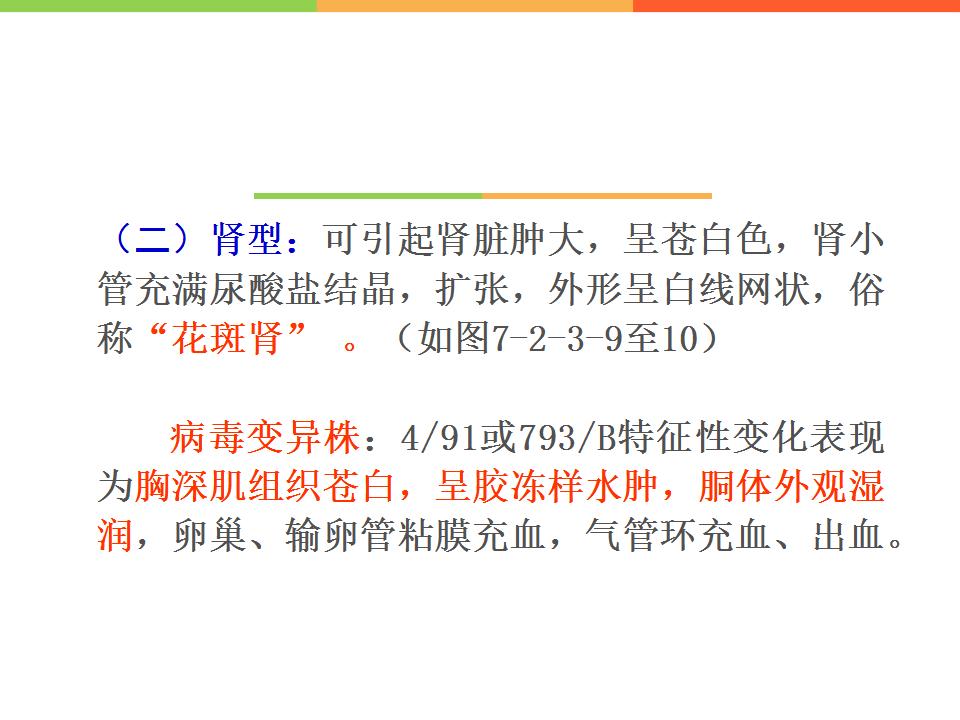 （二）肾型：可引起肾脏肿大，呈苍白色，肾小管充满尿酸盐结晶，扩张，外形呈白线网状，俗称“花斑肾” 。（如图7-2-3-9至10）

病毒变异株：4/91或793/B特征性变化表现为胸深肌组织苍白，呈胶冻样水肿，胴体外观湿润，卵巢、输卵管粘膜充血，气管环充血、出血。